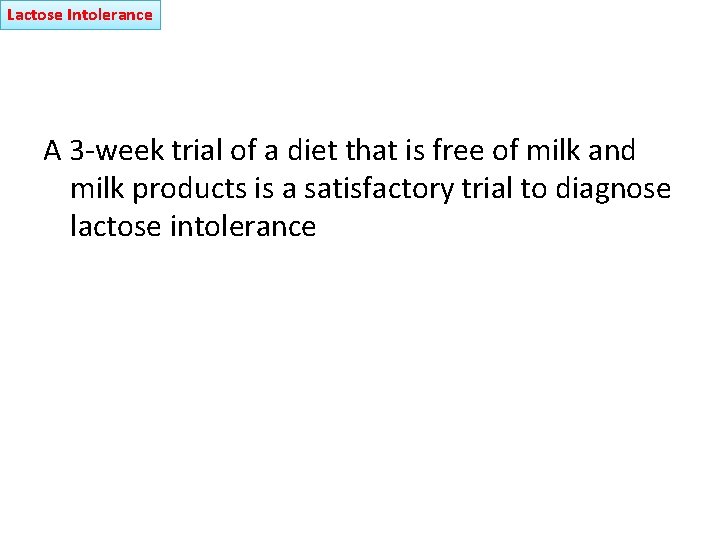 Lactose Intolerance

A 3-week trial of a diet that is free of milk and milk products is a satisfactory trial to diagnose lactose intolerance